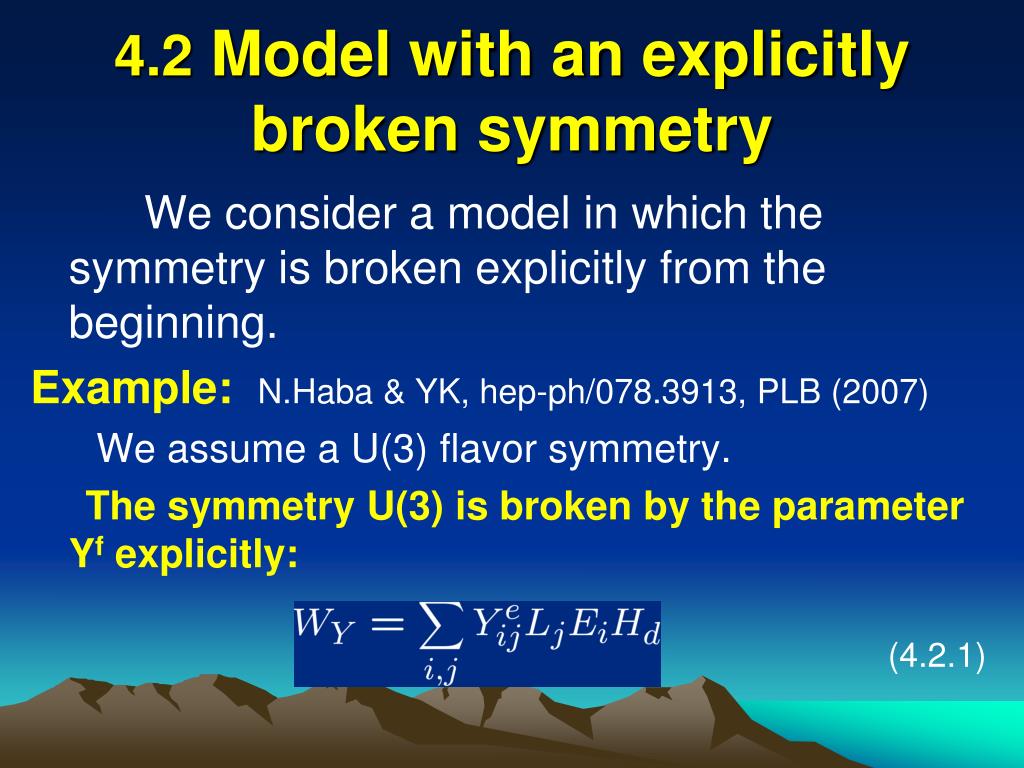 4.2 Model with an explicitly broken symmetry

We consider a model in which the symmetry is broken explicitly from the beginning.

Example: N.Haba & YK, hep-ph/078.3913, PLB (2007)

We assume a U(3) flavor symmetry.

The symmetry U(3) is broken by the parameter $Y^f$ explicitly:

$W_Y = \sum_{i,j} Y^e_{ij} L_j E_i H_d$

(4.2.1)